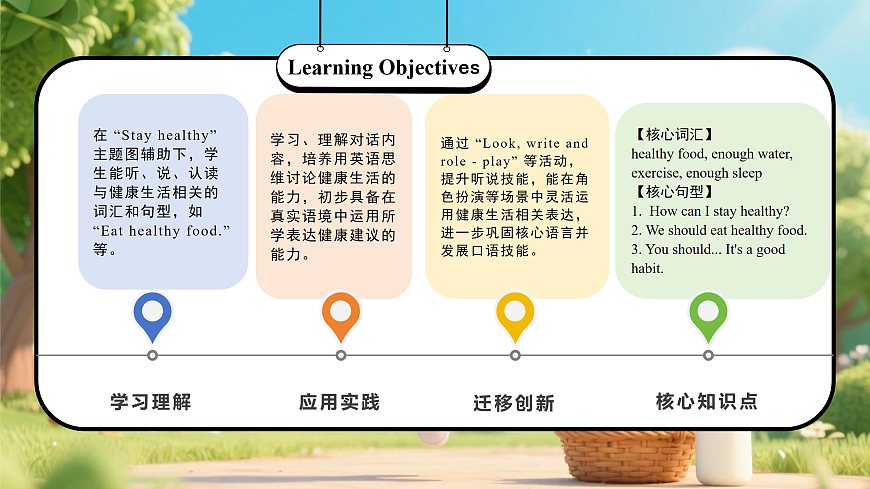 Learning Objectives

在 “Stay healthy” 主题图辅助下，学生能听、说、认读与健康生活相关的词汇和句型，如 “Eat healthy food.” 等。

学习、理解对话内容，培养用英语思维讨论健康生活的能力，初步具备在真实语境中运用所学表达健康建议的能力。

通过 “Look, write and role - play” 等活动，提升听说技能，能在角色扮演等场景中灵活运用健康生活相关表达，进一步巩固核心语言并发展口语技能。

【核心词汇】
healthy food, enough water, exercise, enough sleep
【核心句型】
1. How can I stay healthy?
2. We should eat healthy food.
3. You should... It's a good habit.

学习理解

应用实践

迁移创新

核心知识点